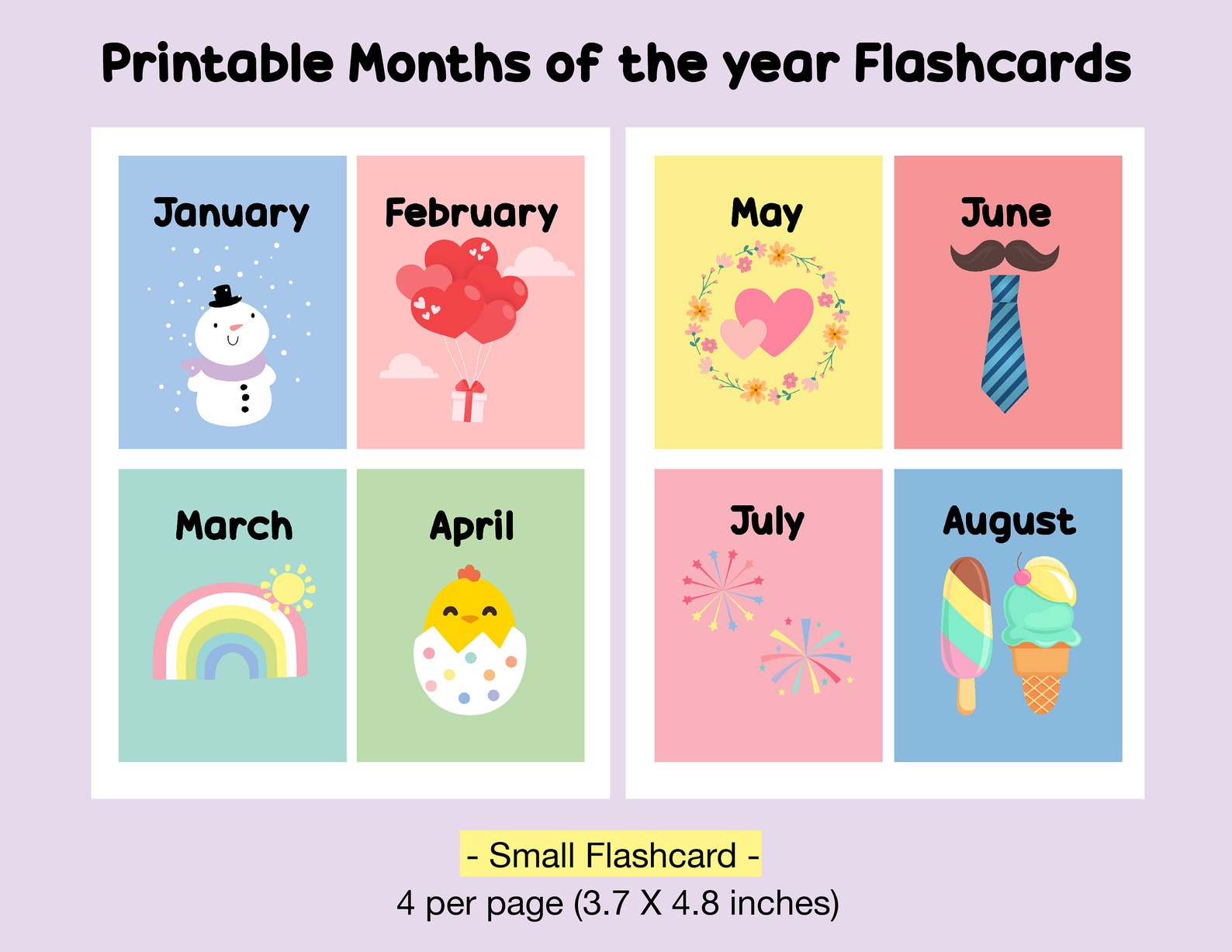 Printable Months of the year Flashcards

January

February

March

April

May

June

July

August

- Small Flashcard -
4 per page (3.7 X 4.8 inches)